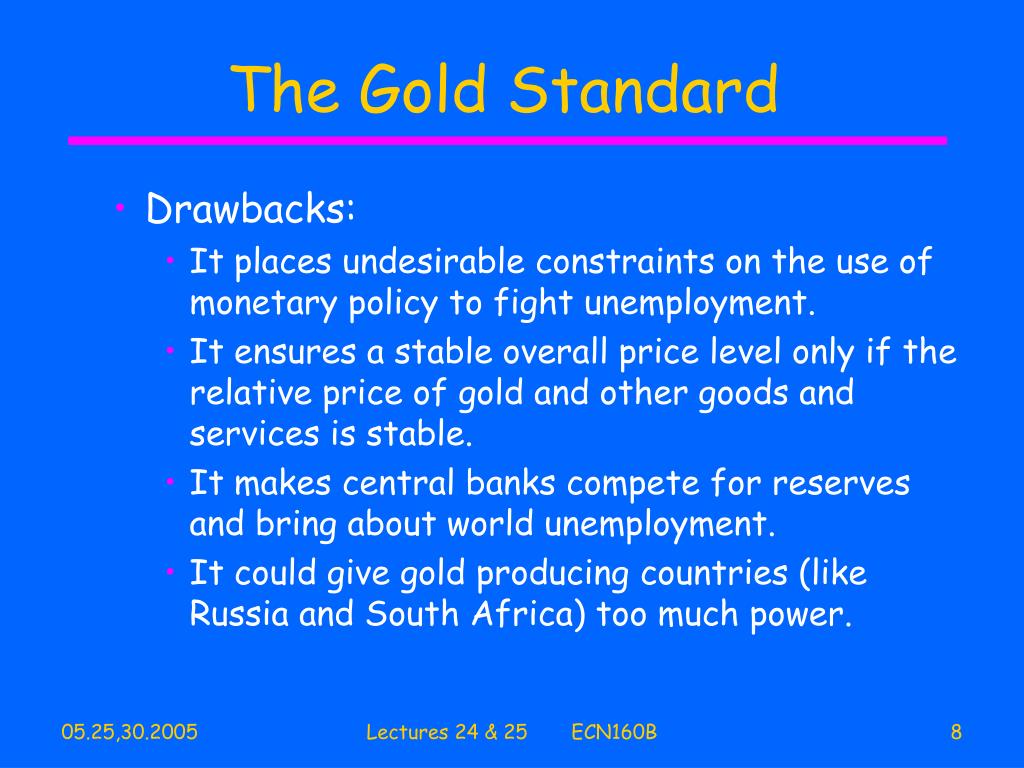 The Gold Standard

• Drawbacks:
  • It places undesirable constraints on the use of monetary policy to fight unemployment.
  • It ensures a stable overall price level only if the relative price of gold and other goods and services is stable.
  • It makes central banks compete for reserves and bring about world unemployment.
  • It could give gold producing countries (like Russia and South Africa) too much power.

05.25,30.2005 Lectures 24 & 25 ECN160B 8